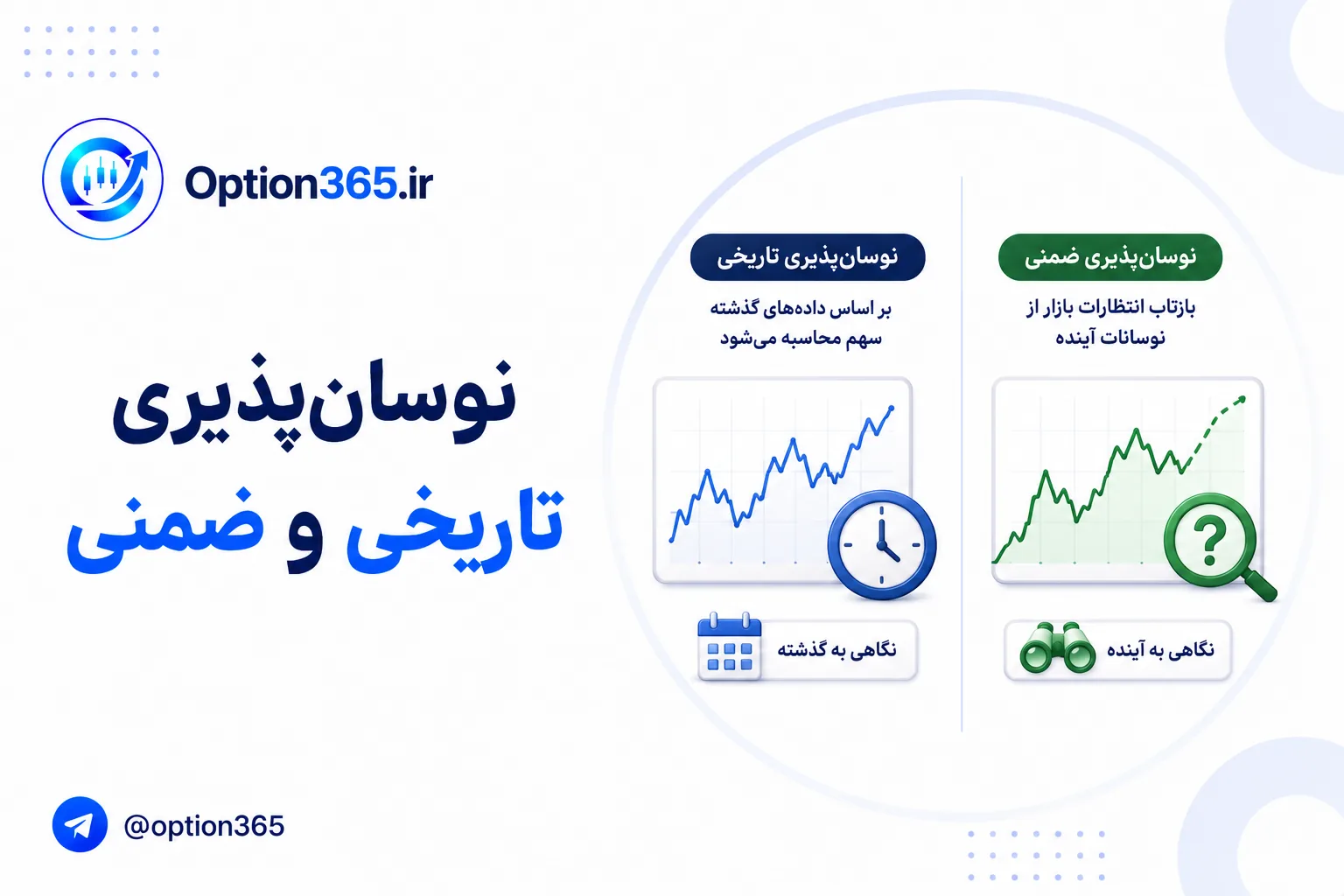 Option365.ir

نوسان‌پذیری
تاریخی و ضمنی

نوسان‌پذیری ضمنی
بازتاب انتظارات بازار از نوسانات آینده

نگاهی به آینده

نوسان‌پذیری تاریخی
بر اساس داده‌های گذشته سهم محاسبه می‌شود

نگاهی به گذشته

@option365